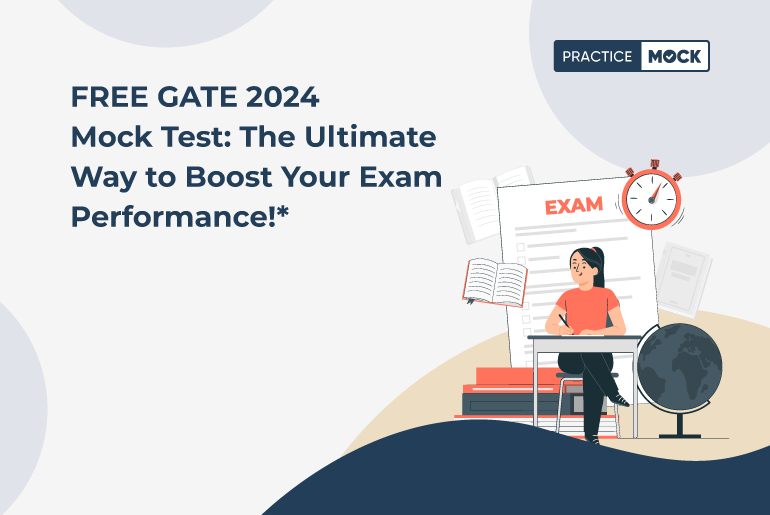 PRACTICE MOCK

FREE GATE 2024
Mock Test: The Ultimate Way to Boost Your Exam Performance!*

EXAM